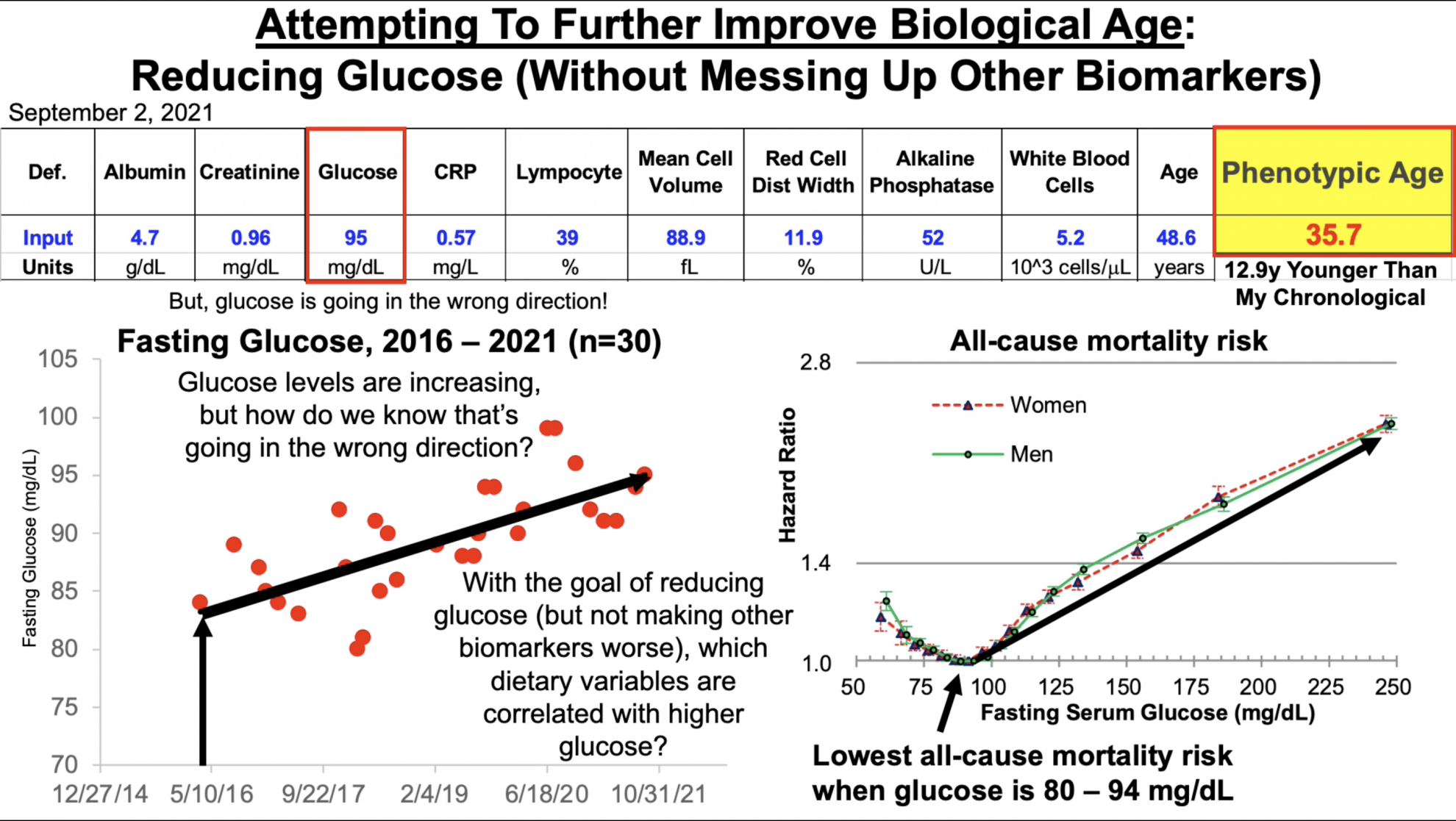 Attempting To Further Improve Biological Age:
Reducing Glucose (Without Messing Up Other Biomarkers)

September 2, 2021

| Def. | Albumin | Creatinine | Glucose | CRP | Lympocyte | Mean Cell Volume | Red Cell Dist Width | Alkaline Phosphatase | White Blood Cells | Age | Phenotypic Age |
|---|---|---|---|---|---|---|---|---|---|---|---|
| Input | 4.7 | 0.96 | 95 | 0.57 | 39 | 88.9 | 11.9 | 52 | 5.2 | 48.6 | 35.7 |
| Units | g/dL | mg/dL | mg/dL | mg/L | % | fL | % | U/L | 10^3 cells/µL | years | 12.9y Younger Than My Chronological |

But, glucose is going in the wrong direction!

Fasting Glucose, 2016 – 2021 (n=30)

Glucose levels are increasing, but how do we know that's going in the wrong direction?

With the goal of reducing glucose (but not making other biomarkers worse), which dietary variables are correlated with higher glucose?

Fasting Glucose (mg/dL)

105
100
95
90
85
80
75
70

12/27/14 5/10/16 9/22/17 2/4/19 6/18/20 10/31/21

All-cause mortality risk

Women
Men

Hazard Ratio

2.8
1.4
1.0

50 75 100 125 150 175 200 225 250

Fasting Serum Glucose (mg/dL)

Lowest all-cause mortality risk when glucose is 80 – 94 mg/dL